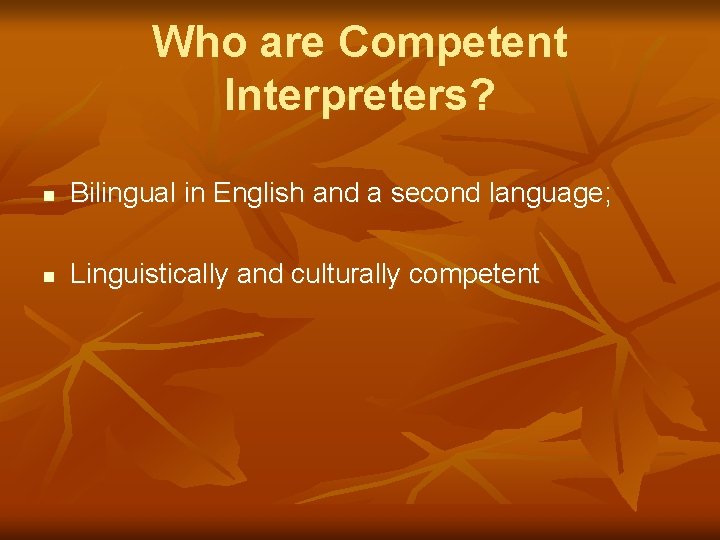 Who are Competent Interpreters?

- Bilingual in English and a second language;

- Linguistically and culturally competent